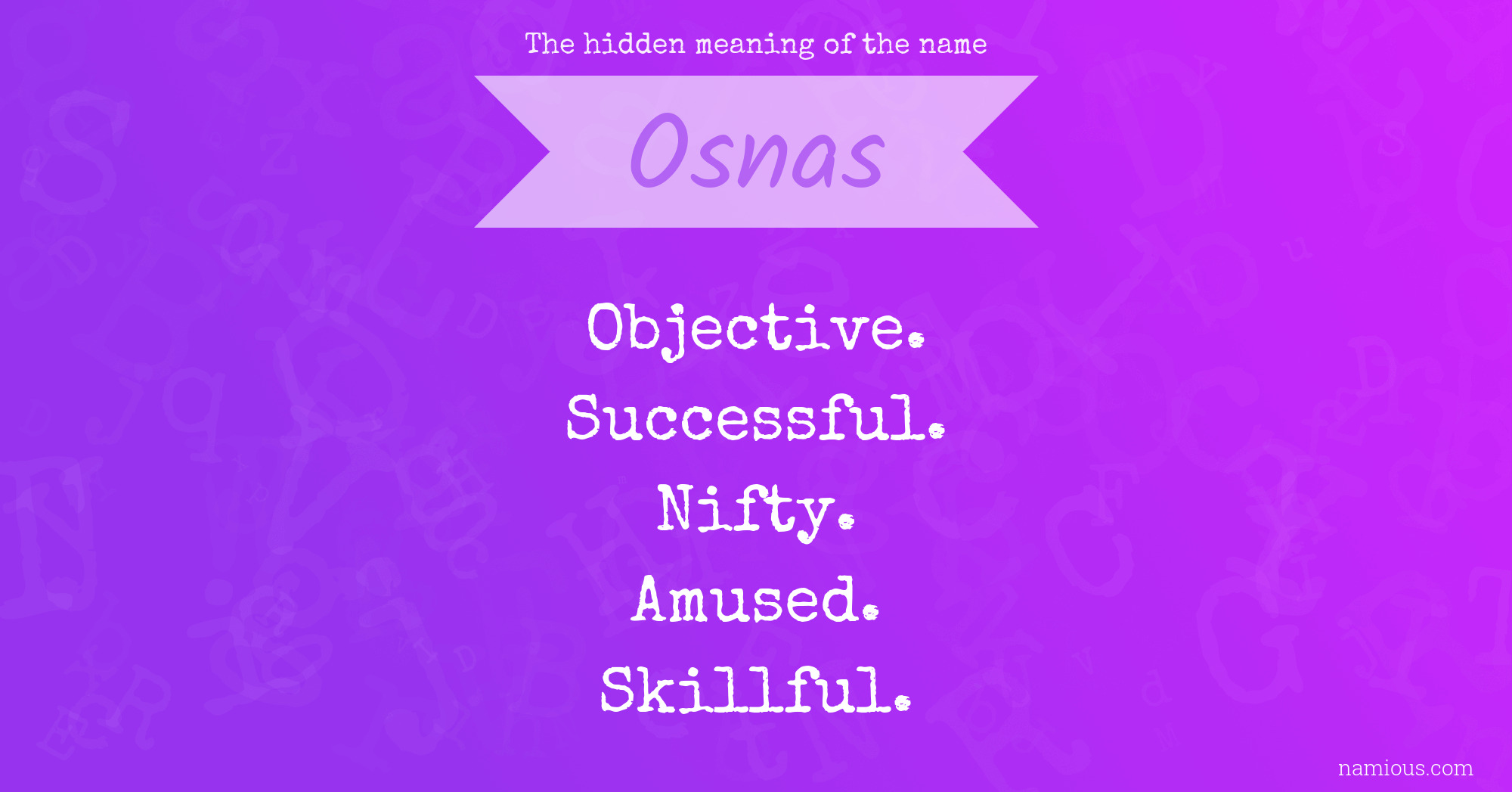 The hidden meaning of the name

Osnas

Objective.
Successful.
Nifty.
Amused.
Skillful.

namious.com